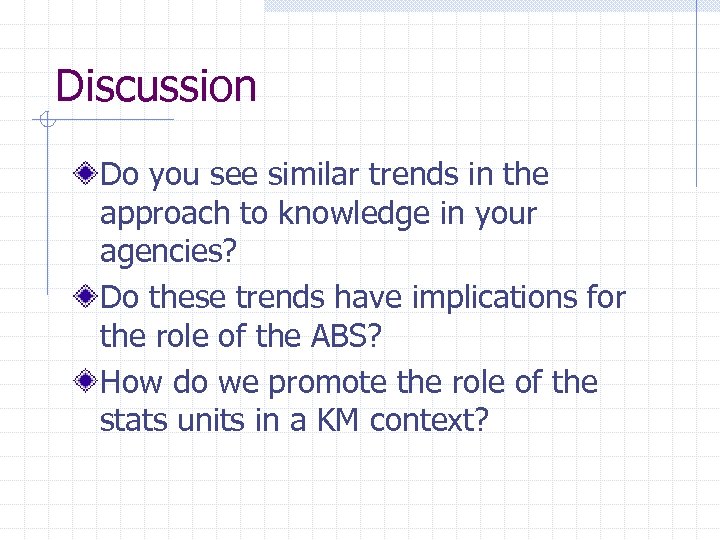 Discussion

Do you see similar trends in the approach to knowledge in your agencies?

Do these trends have implications for the role of the ABS?

How do we promote the role of the stats units in a KM context?